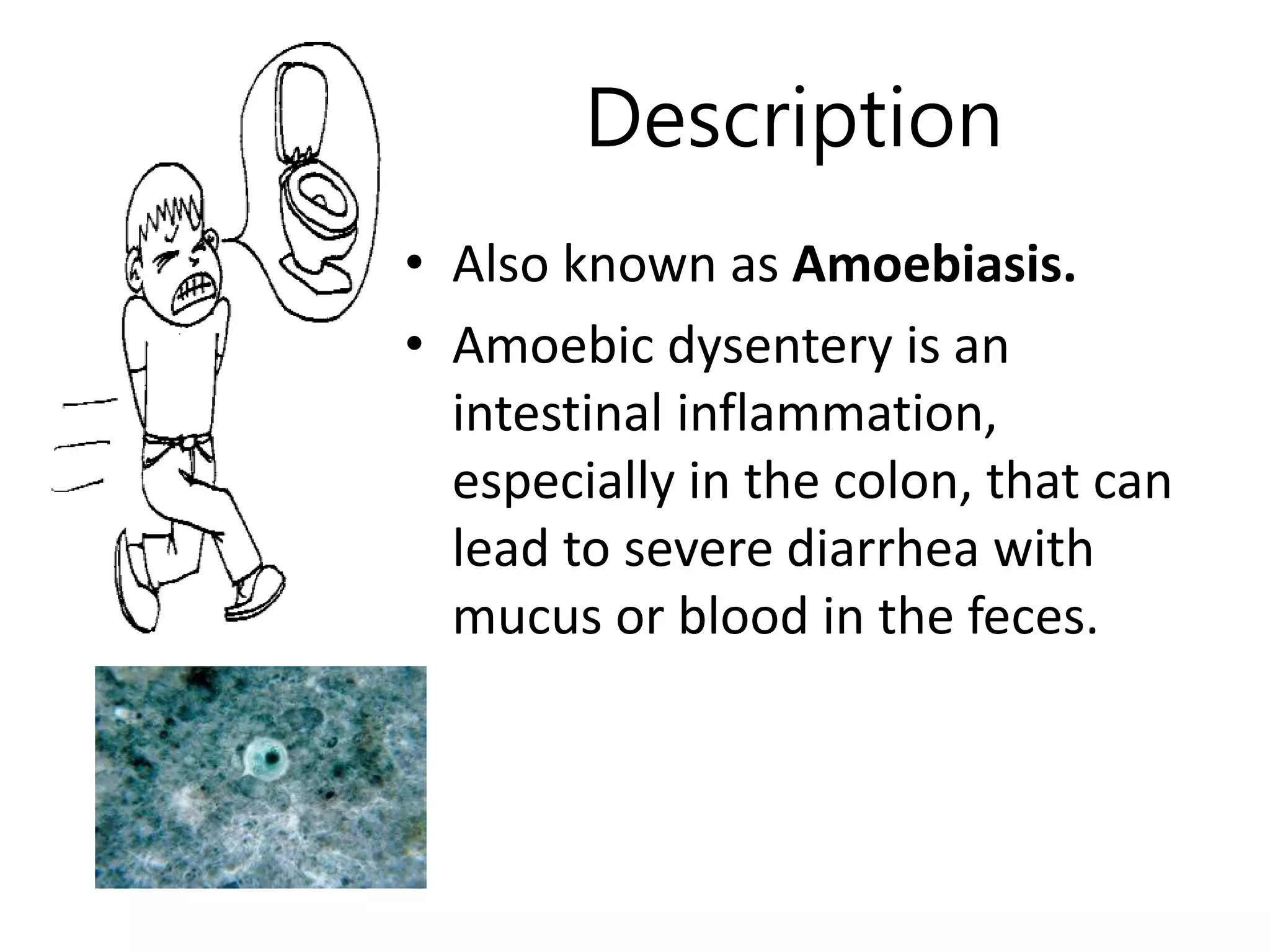 Description

• Also known as **Amoebiasis.**
• Amoebic dysentery is an intestinal inflammation, especially in the colon, that can lead to severe diarrhea with mucus or blood in the feces.